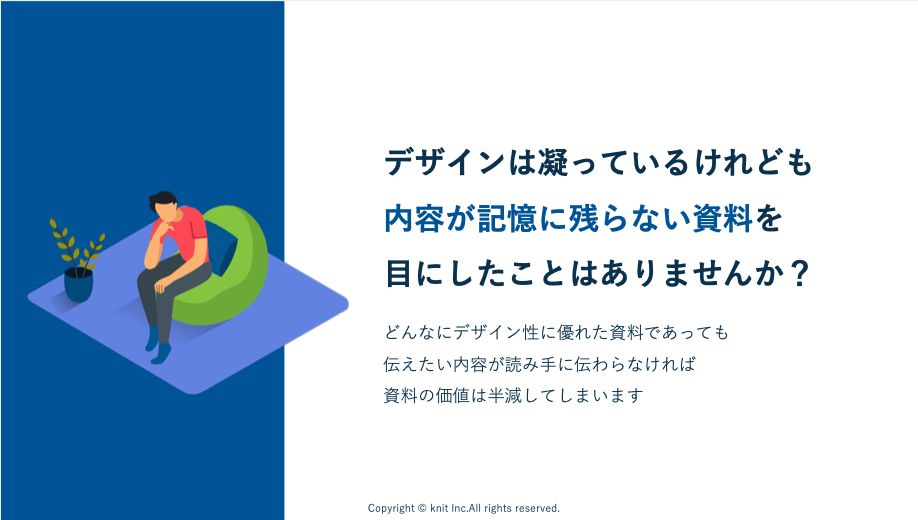 デザインは凝っているけれども
内容が記憶に残らない資料を
目にしたことはありませんか？

どんなにデザイン性に優れた資料であっても
伝えたい内容が読み手に伝わらなければ
資料の価値は半減してしまいます

Copyright © knit Inc.All rights reserved.